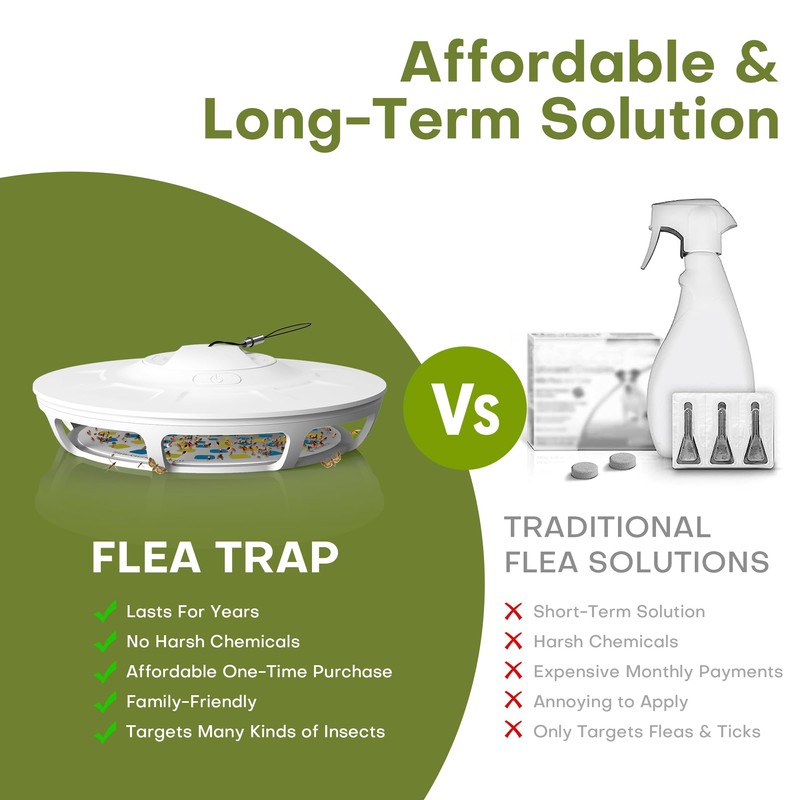 Affordable &
Long-Term Solution

Vs

FLEA TRAP

Lasts For Years
No Harsh Chemicals
Affordable One-Time Purchase
Family-Friendly
Targets Many Kinds of Insects

TRADITIONAL
FLEA SOLUTIONS

Short-Term Solution
Harsh Chemicals
Expensive Monthly Payments
Annoying to Apply
Only Targets Fleas & Ticks